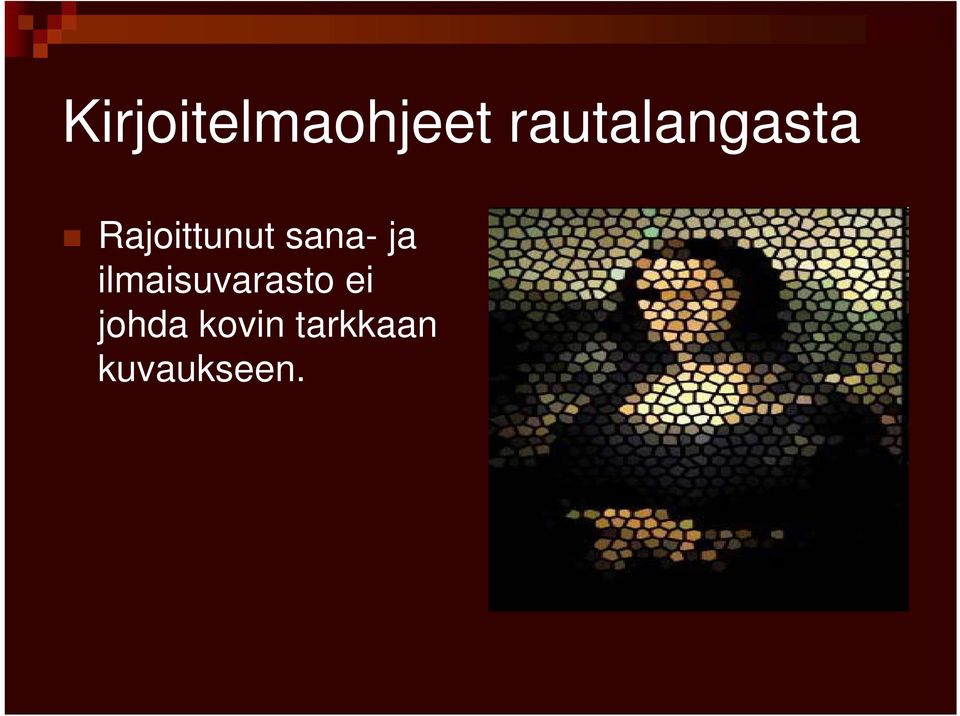 Kirjoitelmaohjeet rautalangasta

Rajoittunut sana- ja ilmaisuvarasto ei johda kovin tarkkaan kuvaukseen.